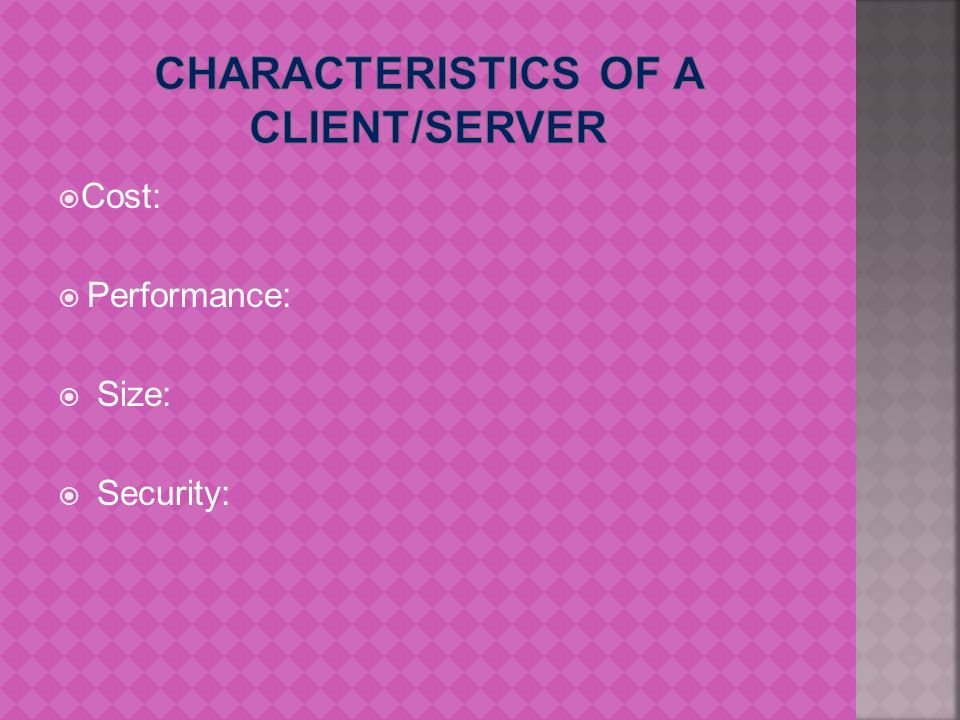 CHARACTERISTICS OF A CLIENT/SERVER

Cost:

Performance:

Size:

Security: